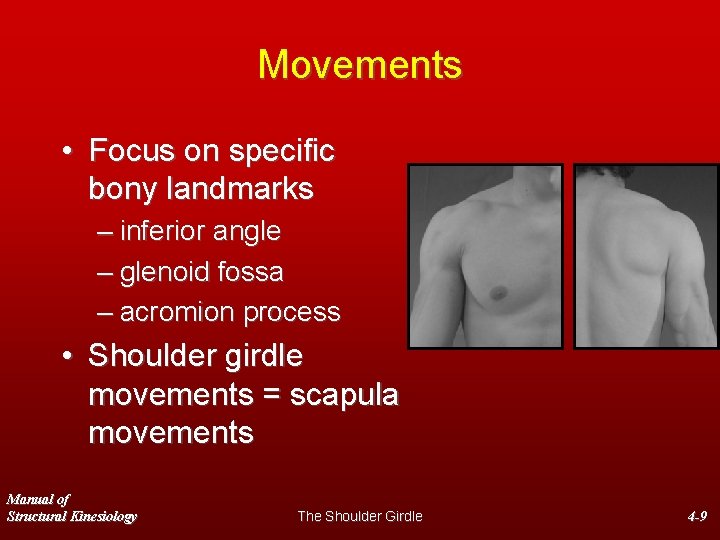 Movements

• Focus on specific bony landmarks
– inferior angle
– glenoid fossa
– acromion process

• Shoulder girdle movements = scapula movements

Manual of Structural Kinesiology

The Shoulder Girdle

4-9